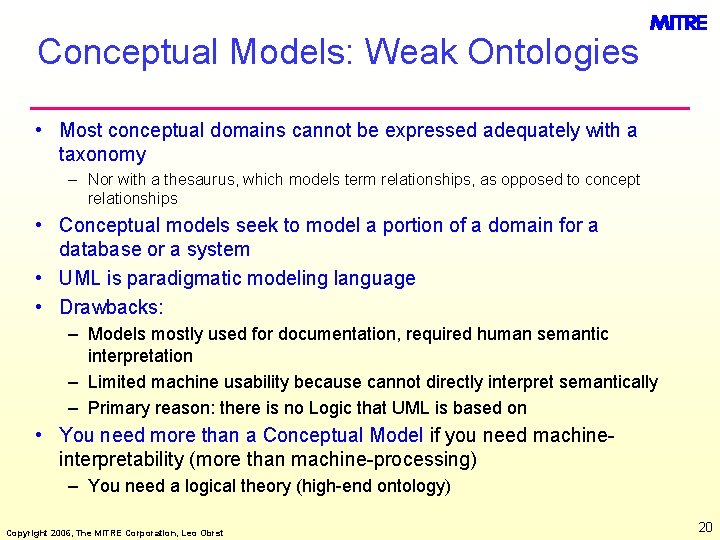 MITRE

Conceptual Models: Weak Ontologies

• Most conceptual domains cannot be expressed adequately with a taxonomy
– Nor with a thesaurus, which models term relationships, as opposed to concept relationships
• Conceptual models seek to model a portion of a domain for a database or a system
• UML is paradigmatic modeling language
• Drawbacks:
– Models mostly used for documentation, required human semantic interpretation
– Limited machine usability because cannot directly interpret semantically
– Primary reason: there is no Logic that UML is based on
• You need more than a Conceptual Model if you need machine-interpretability (more than machine-processing)
– You need a logical theory (high-end ontology)

Copyright 2006, The MITRE Corporation, Leo Obrst

20